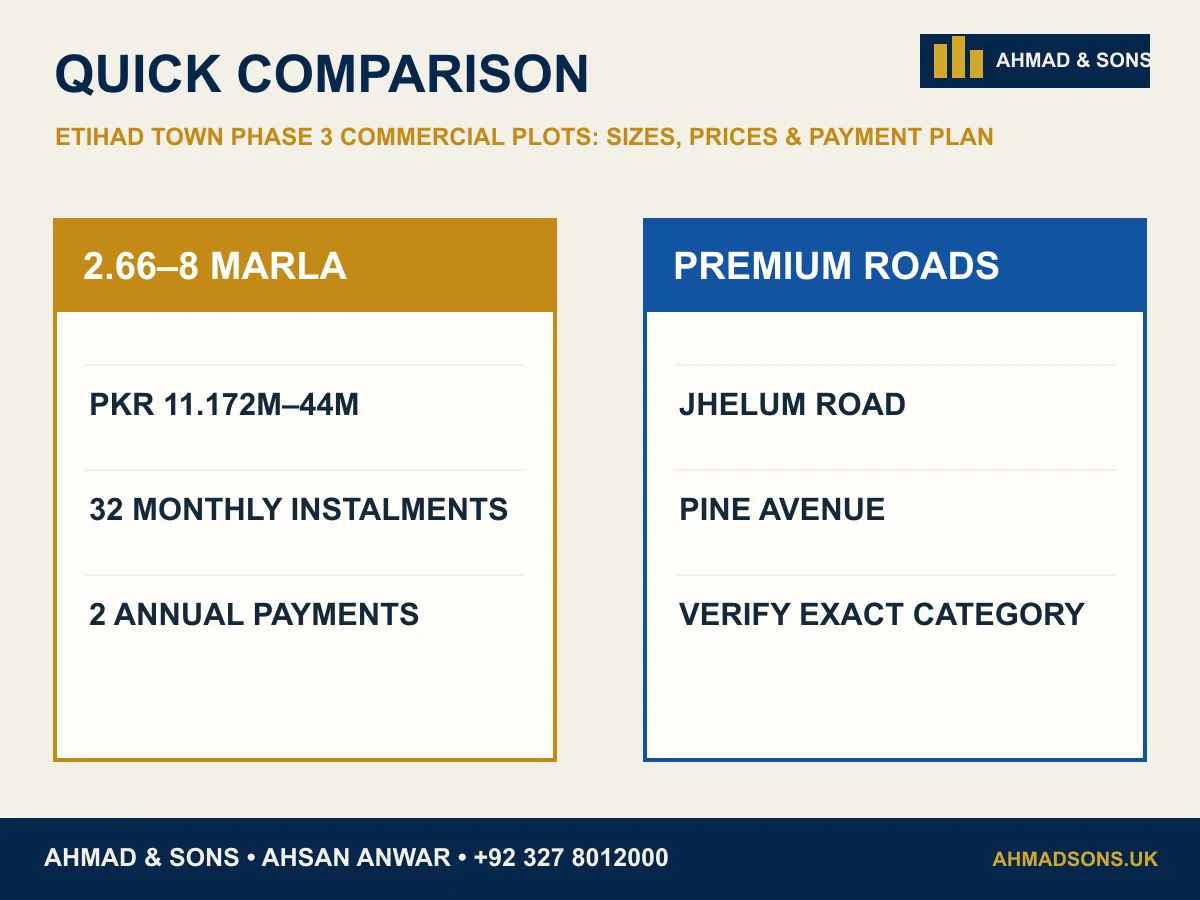 QUICK COMPARISON

AHMAD & SONS

ETIHAD TOWN PHASE 3 COMMERCIAL PLOTS: SIZES, PRICES & PAYMENT PLAN

2.66–8 MARLA

PKR 11.172M–44M

32 MONTHLY INSTALMENTS

2 ANNUAL PAYMENTS

PREMIUM ROADS

JHELUM ROAD

PINE AVENUE

VERIFY EXACT CATEGORY

AHMAD & SONS • AHSAN ANWAR • +92 327 8012000

AHMADSONS.UK